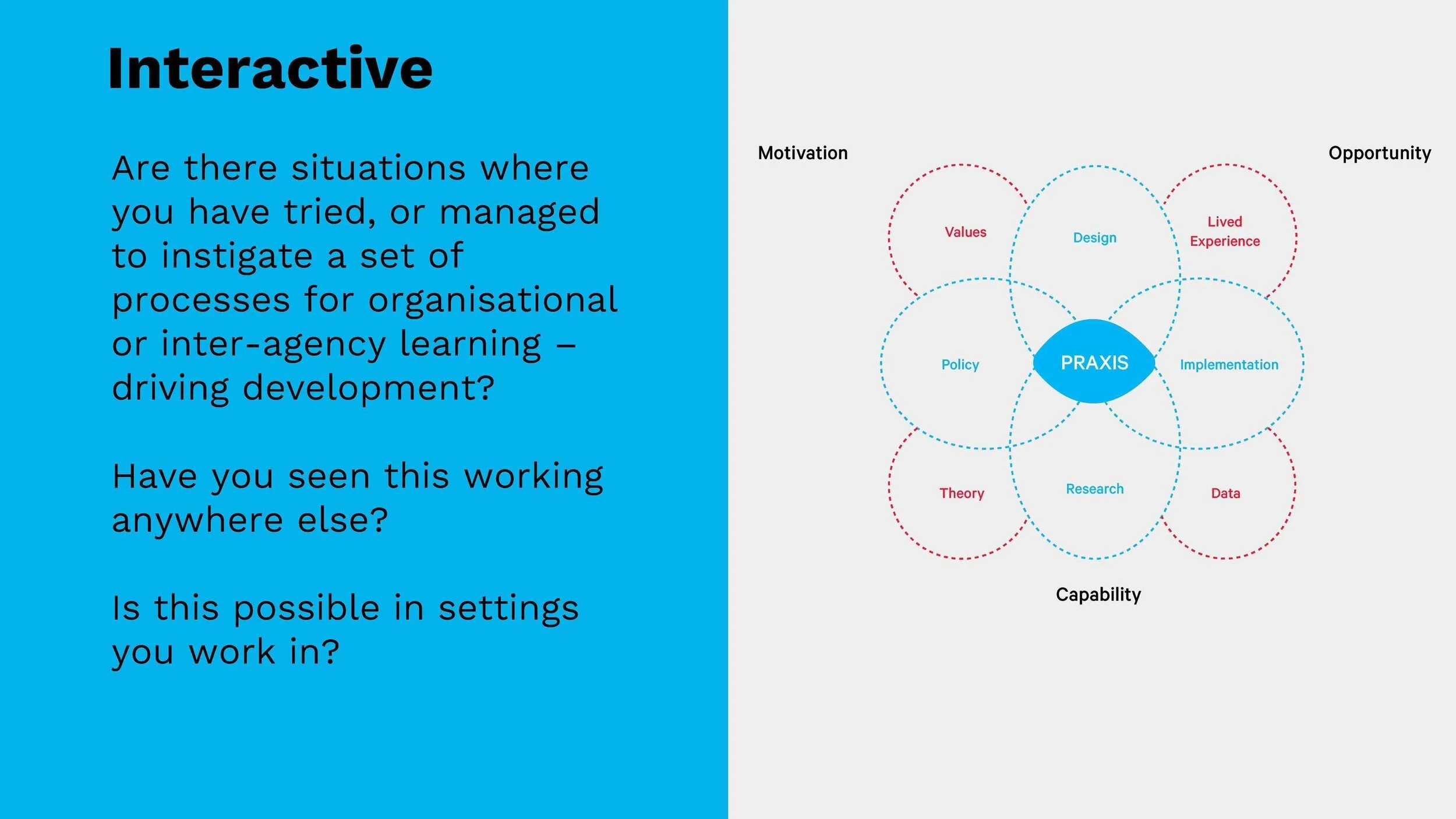 Interactive

Are there situations where you have tried, or managed to instigate a set of processes for organisational or inter-agency learning – driving development?

Have you seen this working anywhere else?

Is this possible in settings you work in?

Motivation

Opportunity

Values

Design

Lived Experience

Policy

PRAXIS

Implementation

Theory

Research

Data

Capability